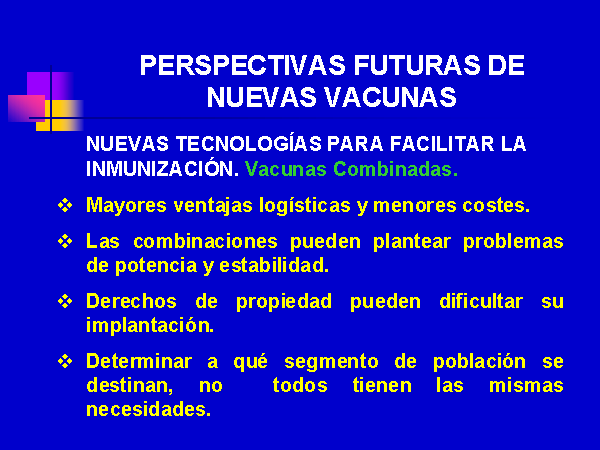 PERSPECTIVAS FUTURAS DE NUEVAS VACUNAS

NUEVAS TECNOLOGÍAS PARA FACILITAR LA INMUNIZACIÓN. Vacunas Combinadas.

❖ Mayores ventajas logísticas y menores costes.

❖ Las combinaciones pueden plantear problemas de potencia y estabilidad.

❖ Derechos de propiedad pueden dificultar su implantación.

❖ Determinar a qué segmento de población se destinan, no todos tienen las mismas necesidades.